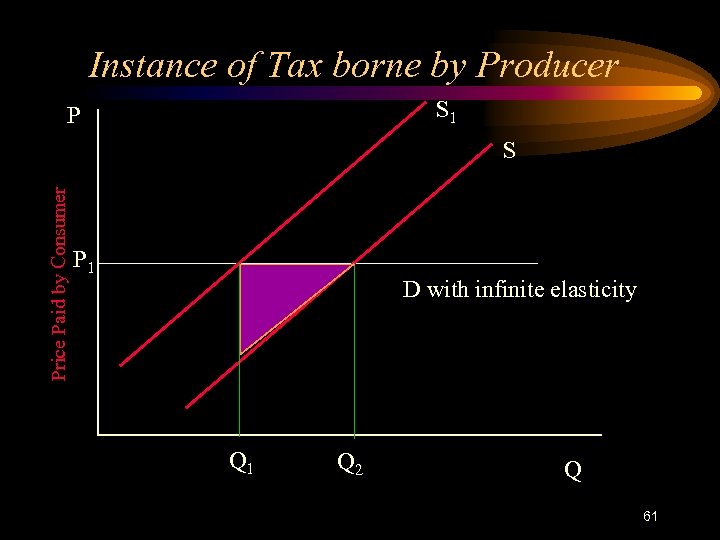 Instance of Tax borne by Producer

P

$S_1$

S

Price Paid by Consumer

$P_1$

D with infinite elasticity

$Q_1$

$Q_2$

Q

61